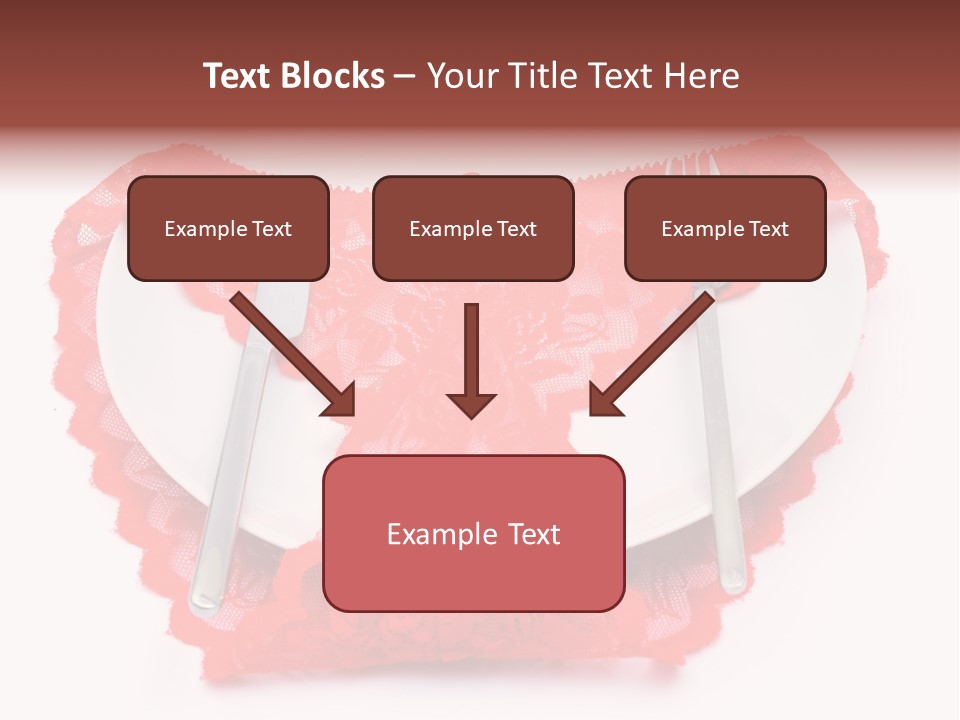 Text Blocks – Your Title Text Here

Example Text

Example Text

Example Text

Example Text